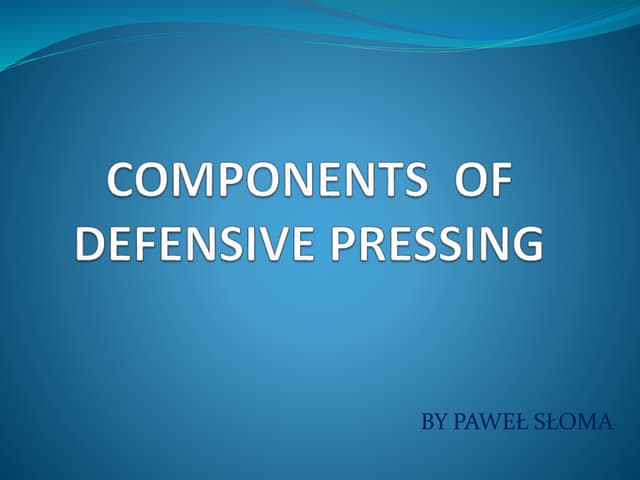 COMPONENTS OF DEFENSIVE PRESSING

BY PAWEŁ SŁOMA